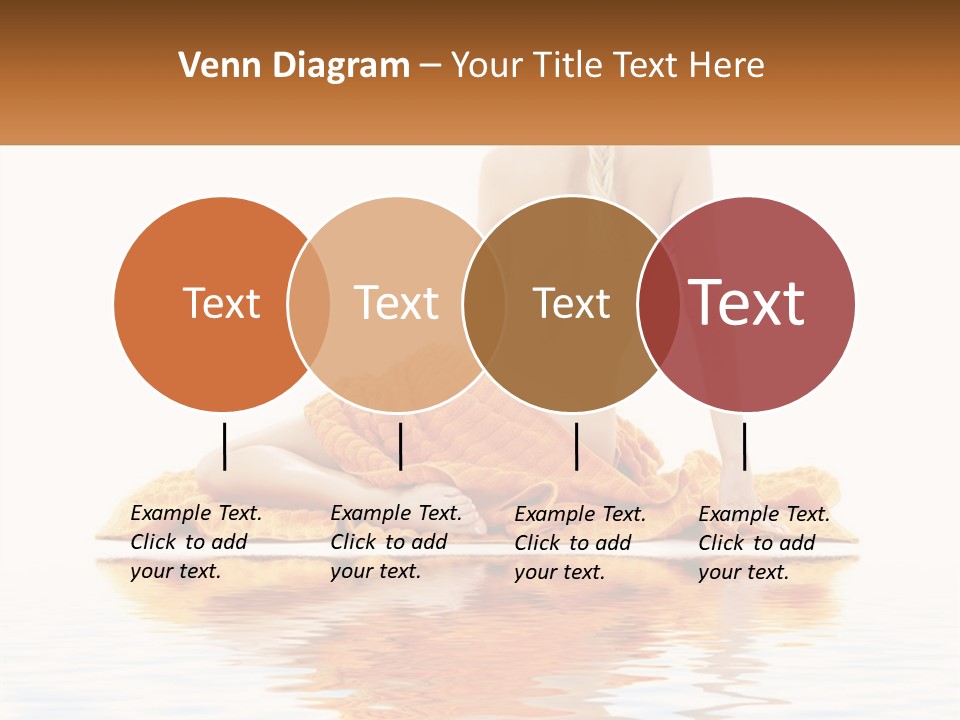 Venn Diagram – Your Title Text Here

Text

Text

Text

Text

Example Text. Click to add your text.

Example Text. Click to add your text.

Example Text. Click to add your text.

Example Text. Click to add your text.